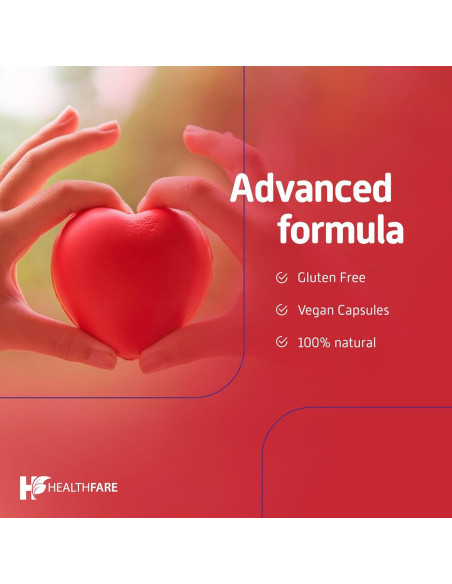 Advanced formula

Gluten Free

Vegan Capsules

100% natural

HEALTHFARE